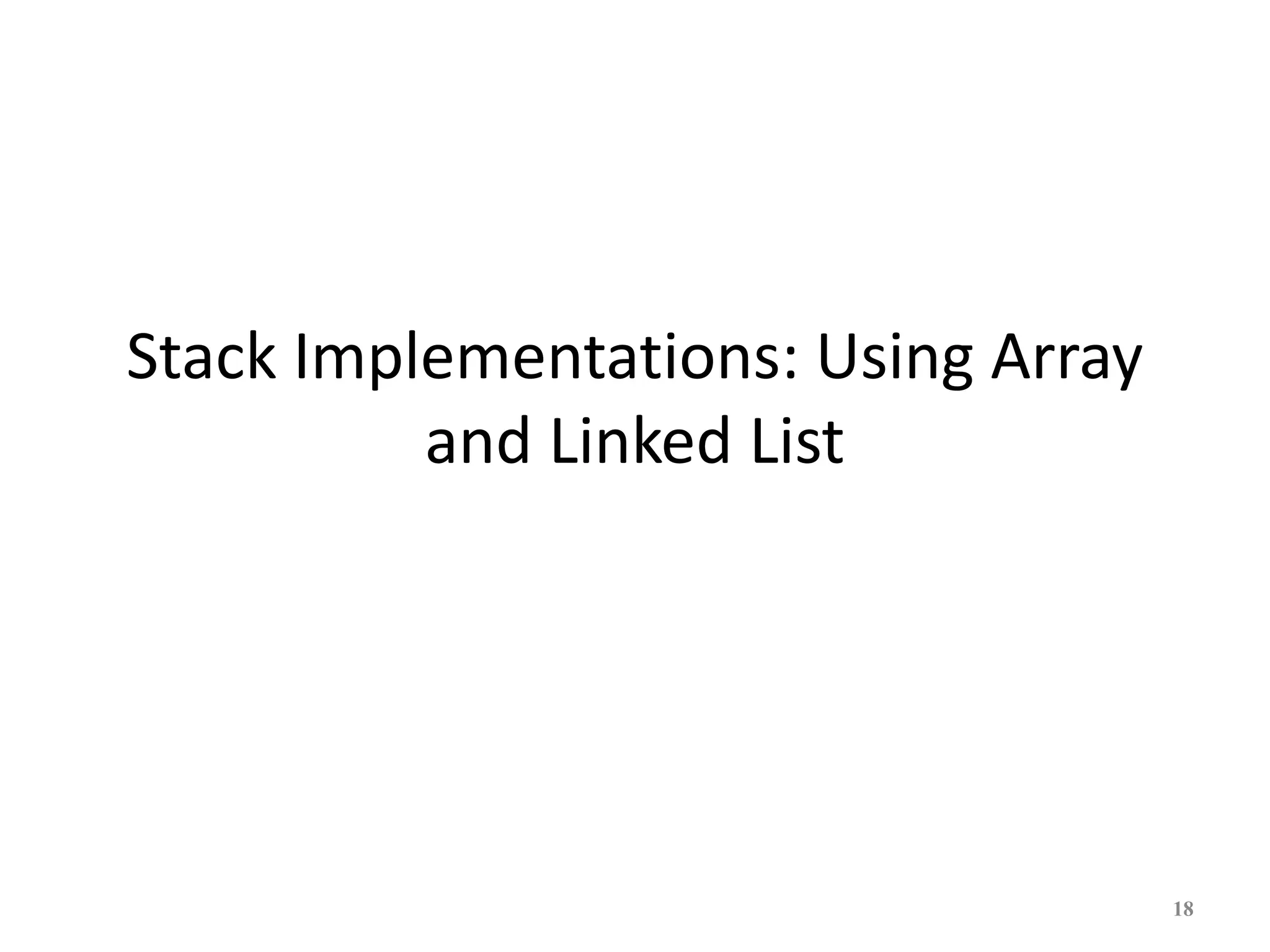 Stack Implementations: Using Array and Linked List

18